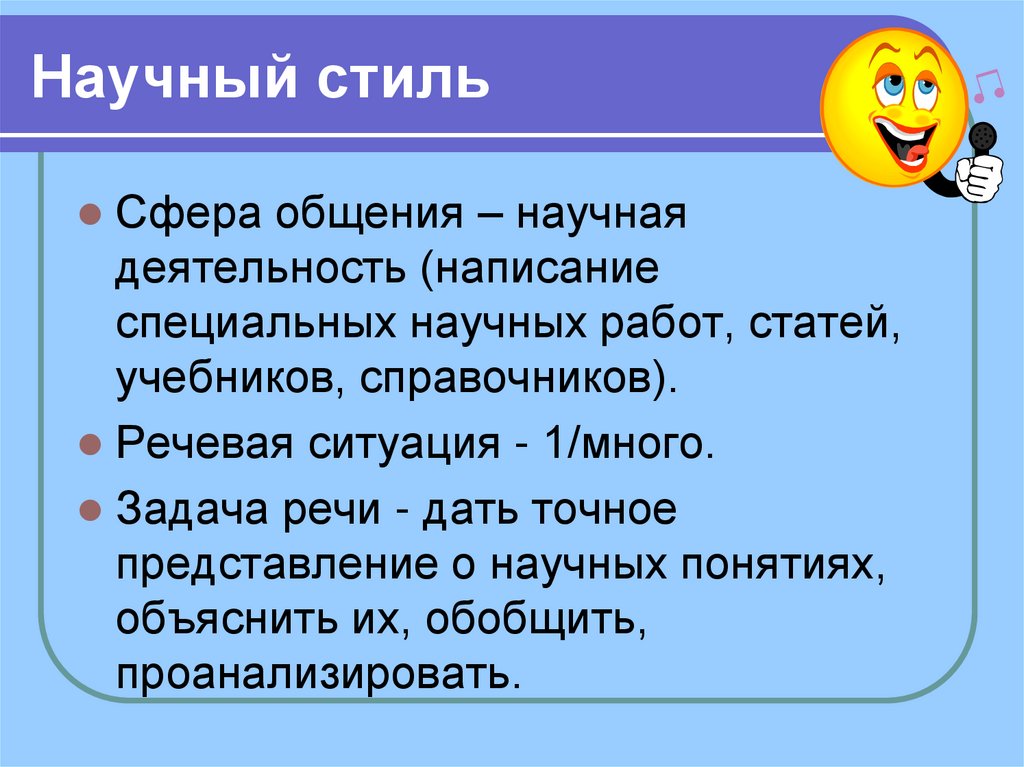 Научный стиль

Сфера общения – научная деятельность (написание специальных научных работ, статей, учебников, справочников).

Речевая ситуация - 1/много.

Задача речи - дать точное представление о научных понятиях, объяснить их, обобщить, проанализировать.